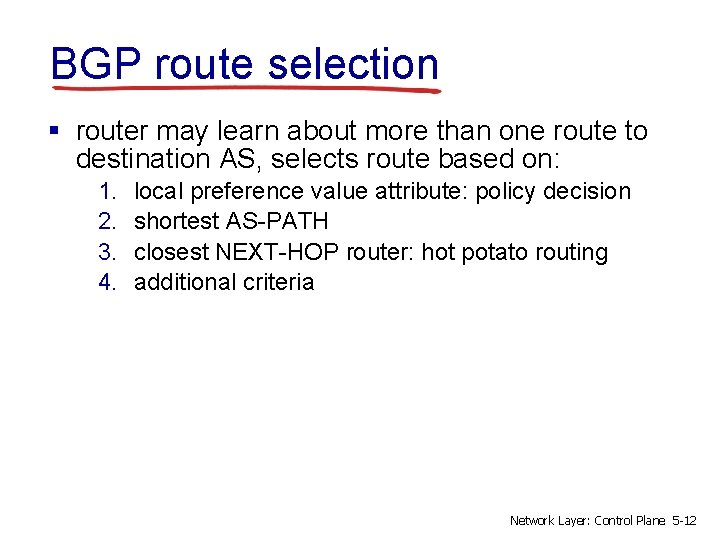 BGP route selection

▪ router may learn about more than one route to destination AS, selects route based on:
1. local preference value attribute: policy decision
2. shortest AS-PATH
3. closest NEXT-HOP router: hot potato routing
4. additional criteria

Network Layer: Control Plane 5-12